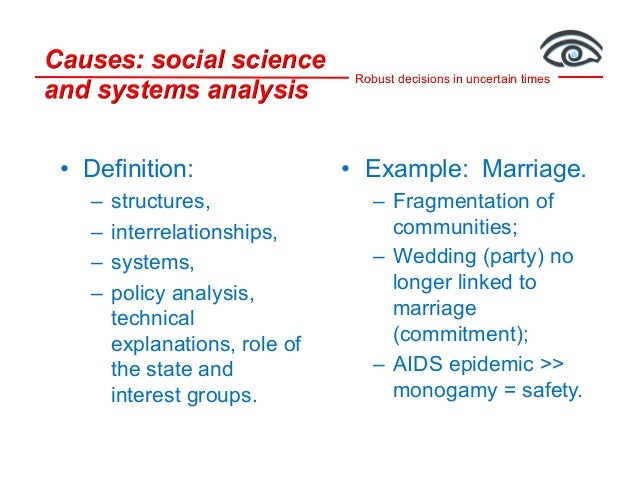 Causes: social science and systems analysis

Robust decisions in uncertain times

• Definition:
– structures,
– interrelationships,
– systems,
– policy analysis, technical explanations, role of the state and interest groups.

• Example: Marriage.
– Fragmentation of communities;
– Wedding (party) no longer linked to marriage (commitment);
– AIDS epidemic >> monogamy = safety.